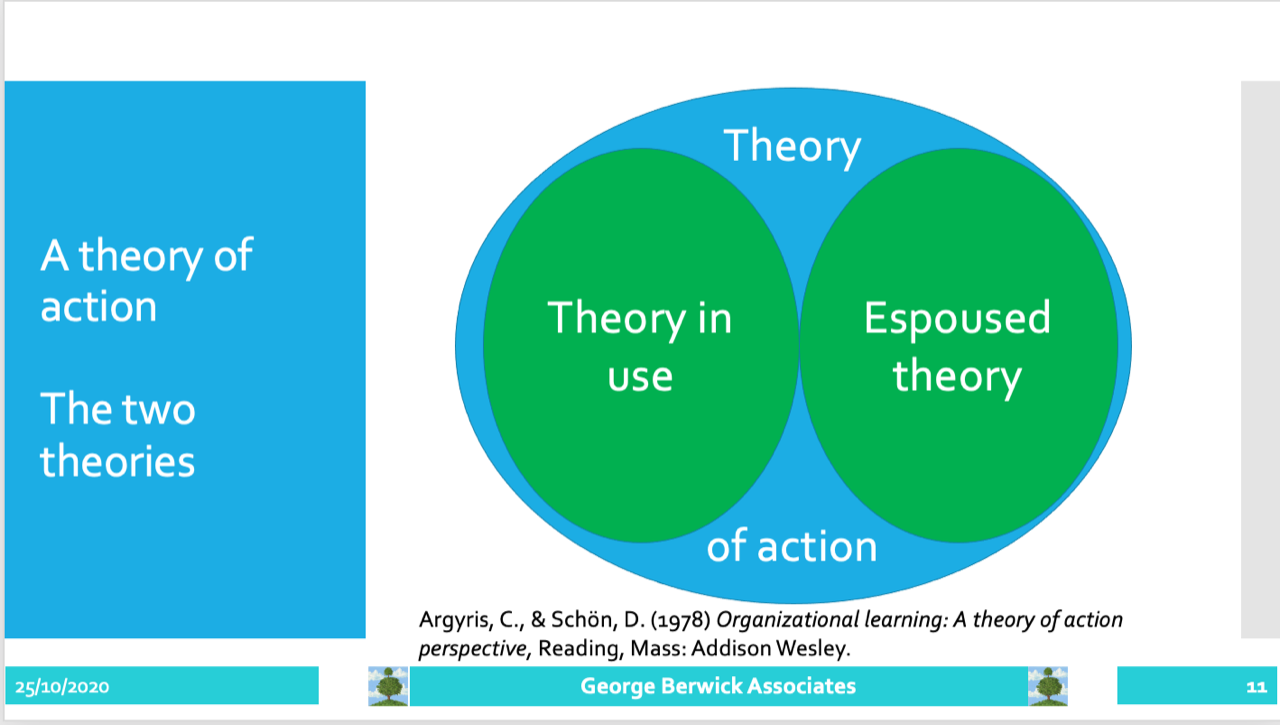 A theory of action

The two theories

Theory

Theory in use

Espoused theory

of action

Argyris, C., & Schön, D. (1978) Organizational learning: A theory of action perspective, Reading, Mass: Addison Wesley.

25/10/2020

George Berwick Associates

11